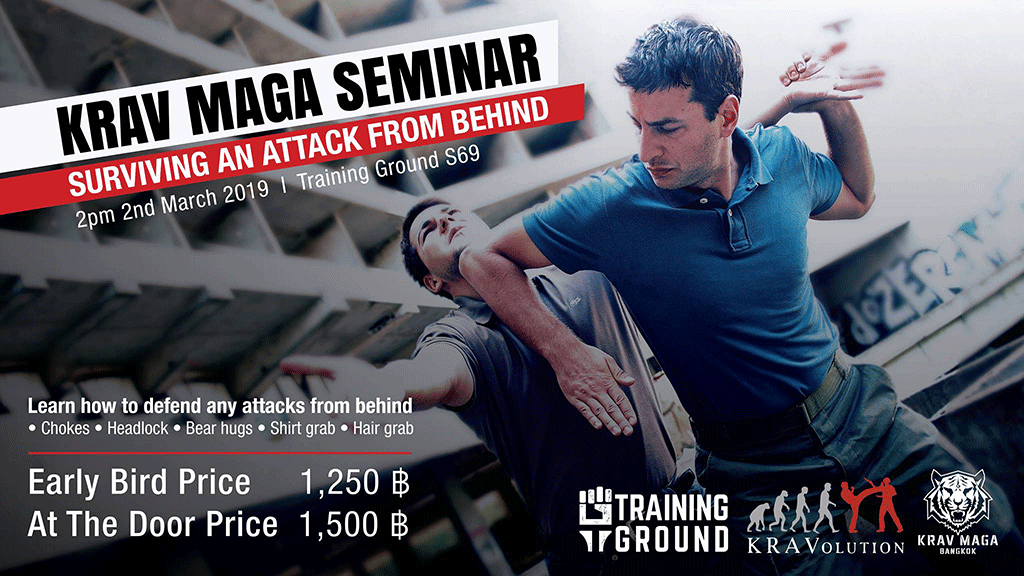 KRAV MAGA SEMINAR
SURVIVING AN ATTACK FROM BEHIND
2pm 2nd March 2019 | Training Ground S69

Learn how to defend any attacks from behind
• Chokes • Headlock • Bear hugs • Shirt grab • Hair grab

Early Bird Price 1,250 ฿
At The Door Price 1,500 ฿

TRAINING GROUND
KRAVOLUTION
KRAV MAGA BANGKOK